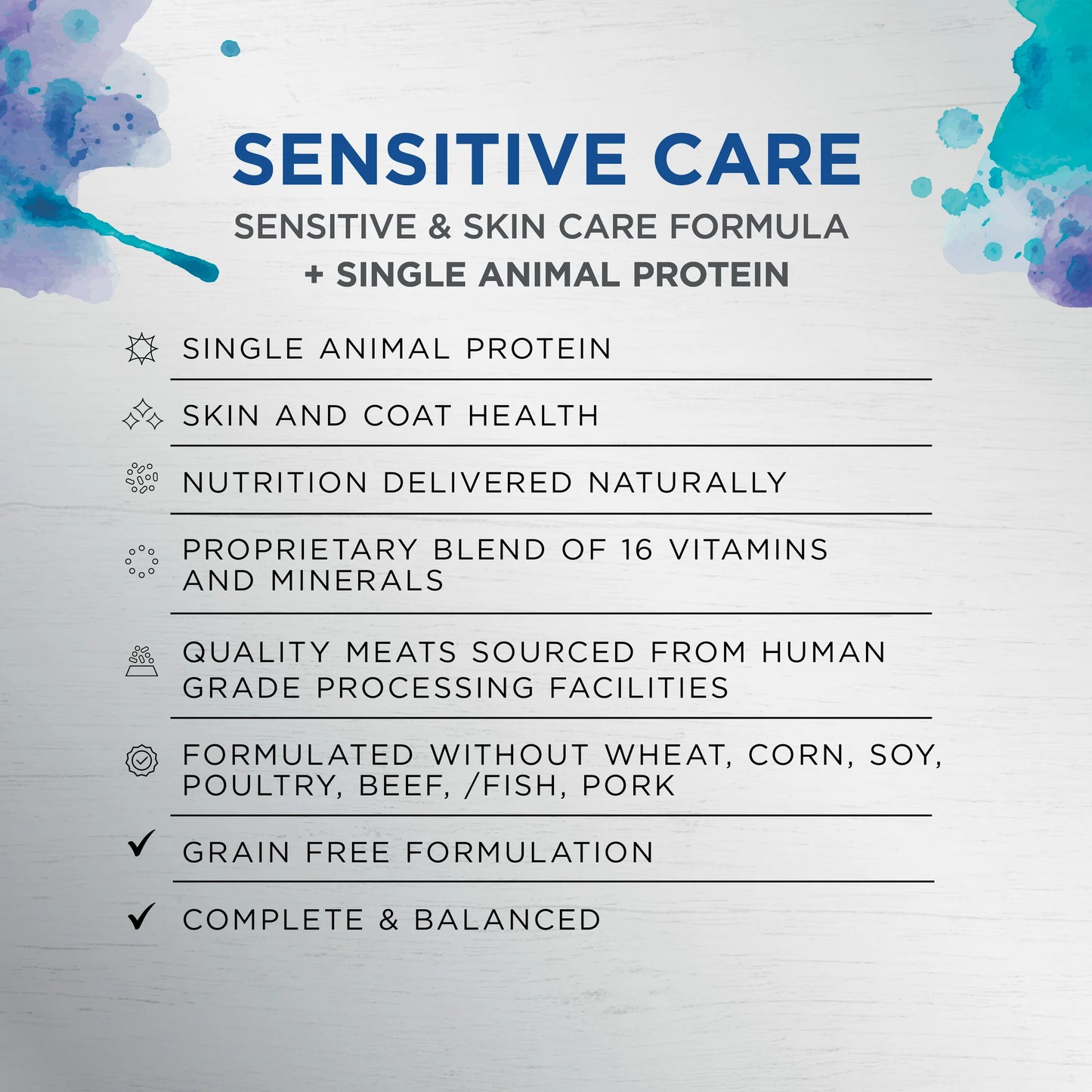 SENSITIVE CARE
SENSITIVE & SKIN CARE FORMULA
+ SINGLE ANIMAL PROTEIN

SINGLE ANIMAL PROTEIN

SKIN AND COAT HEALTH

NUTRITION DELIVERED NATURALLY

PROPRIETARY BLEND OF 16 VITAMINS AND MINERALS

QUALITY MEATS SOURCED FROM HUMAN GRADE PROCESSING FACILITIES

FORMULATED WITHOUT WHEAT, CORN, SOY, POULTRY, BEEF, /FISH, PORK

GRAIN FREE FORMULATION

COMPLETE & BALANCED